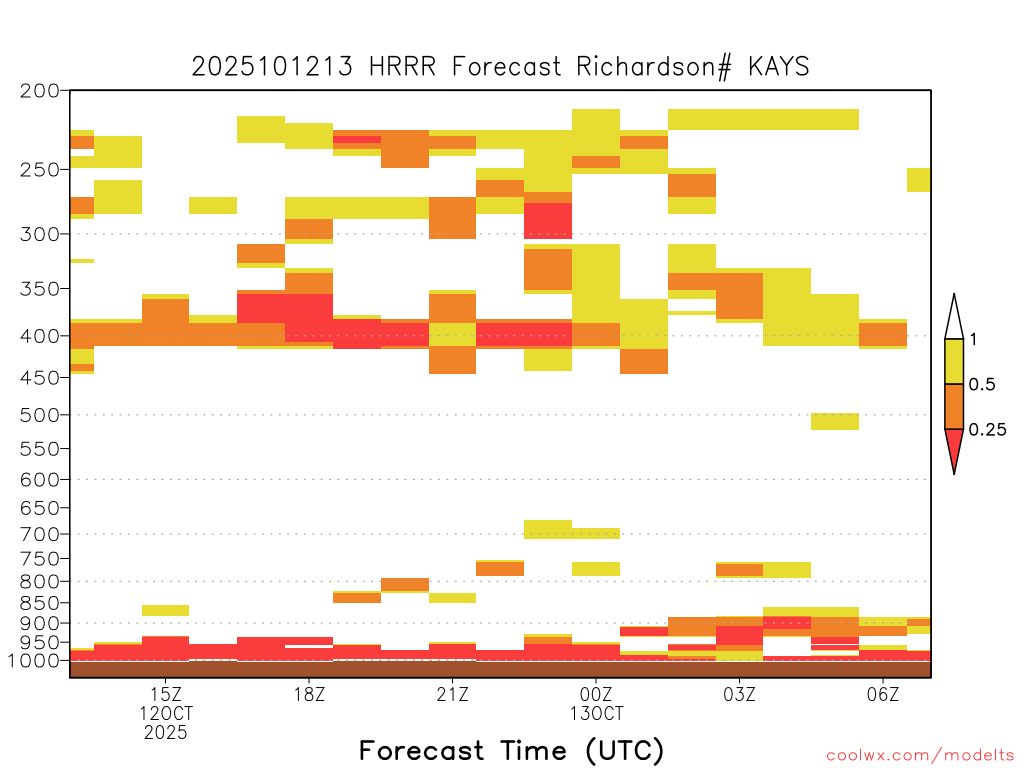 2025101213 HRRR Forecast Richardson# KAYS

200
250
300
350
400
450
500
550
600
650
700
750
800
850
900
950
1000

1
0.5
0.25

15Z
12OCT
2025

18Z

21Z

00Z
13OCT

03Z

06Z

Forecast Time (UTC)

coolwx.com/modelts